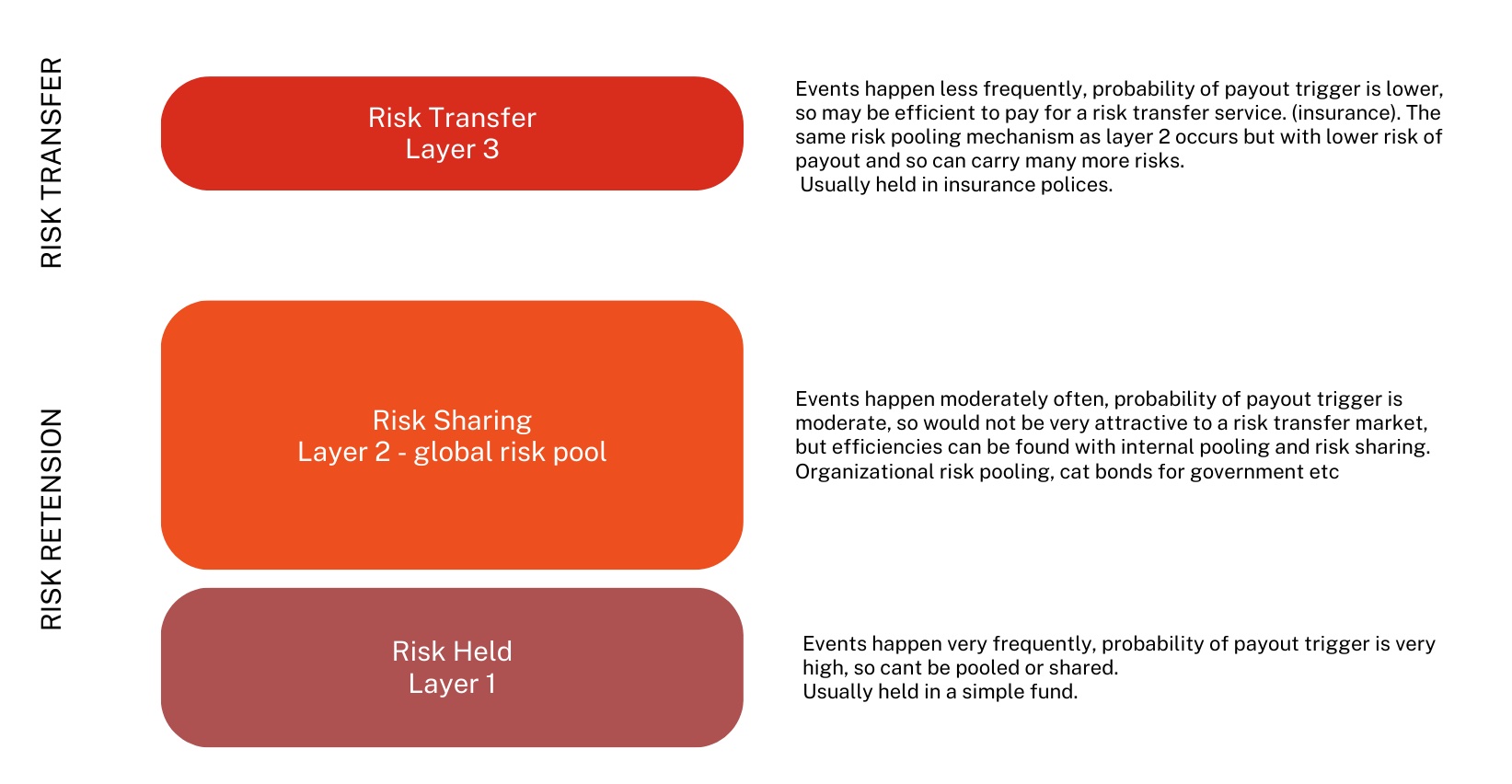 RISK TRANSFER

Risk Transfer
Layer 3

Events happen less frequently, probability of payout trigger is lower, so may be efficient to pay for a risk transfer service. (insurance). The same risk pooling mechanism as layer 2 occurs but with lower risk of payout and so can carry many more risks.
Usually held in insurance polices.

RISK RETENSION

Risk Sharing
Layer 2 - global risk pool

Events happen moderately often, probability of payout trigger is moderate, so would not be very attractive to a risk transfer market, but efficiencies can be found with internal pooling and risk sharing. Organizational risk pooling, cat bonds for government etc

Risk Held
Layer 1

Events happen very frequently, probability of payout trigger is very high, so cant be pooled or shared.
Usually held in a simple fund.